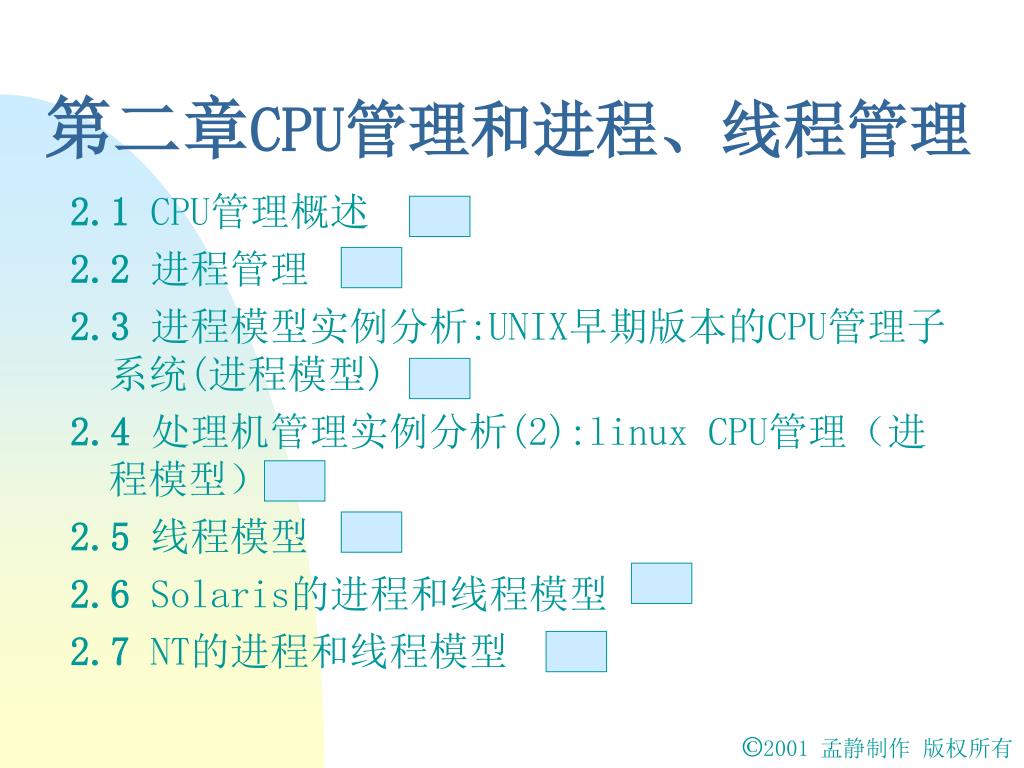 第二章CPU管理和进程、线程管理

2.1 CPU管理概述

2.2 进程管理

2.3 进程模型实例分析:UNIX早期版本的CPU管理子系统(进程模型)

2.4 处理机管理实例分析(2):linux CPU管理（进程模型）

2.5 线程模型

2.6 Solaris的进程和线程模型

2.7 NT的进程和线程模型

©2001 孟静制作 版权所有